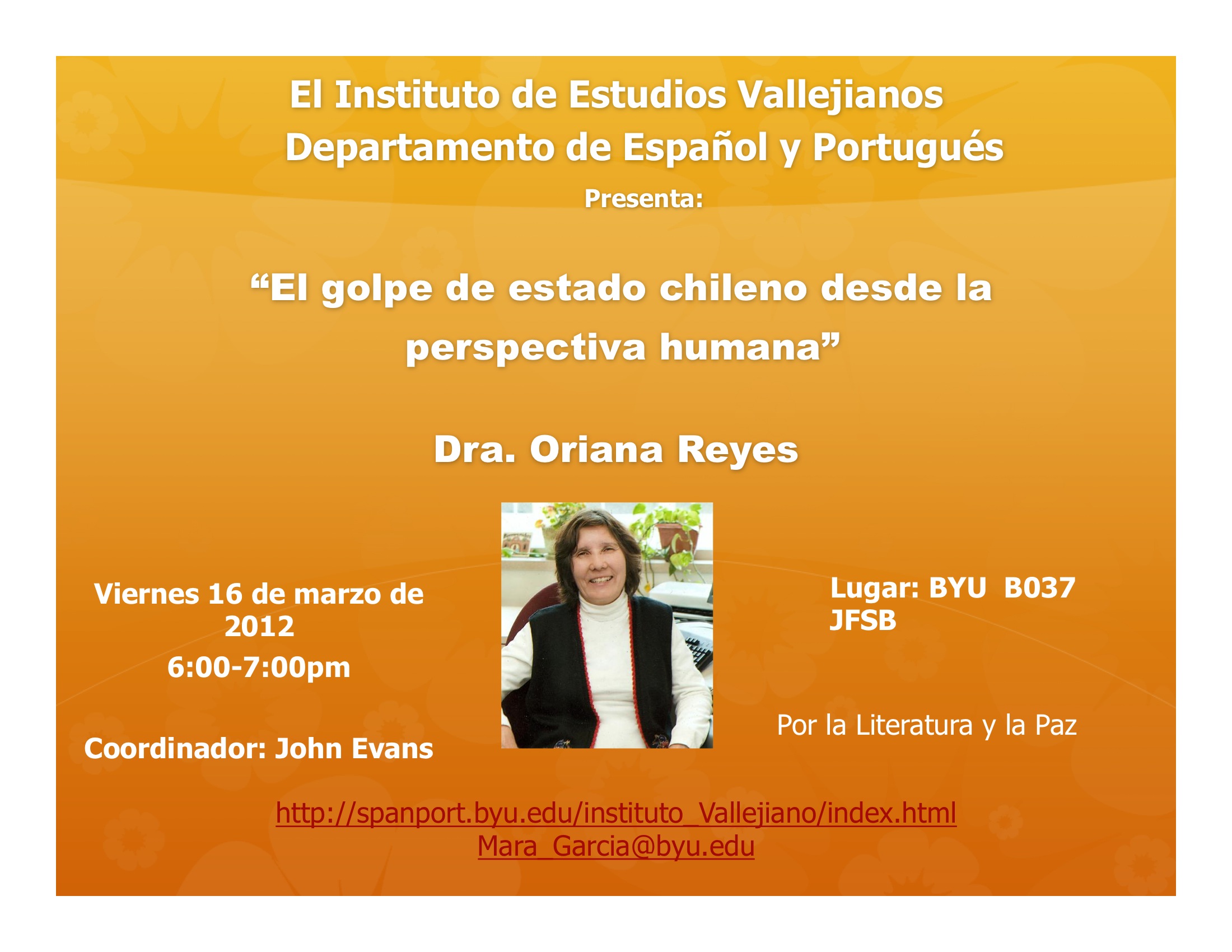 El Instituto de Estudios Vallejianos
Departamento de Español y Portugués

Presenta:

“El golpe de estado chileno desde la perspectiva humana”

Dra. Oriana Reyes

Viernes 16 de marzo de 2012
6:00-7:00pm

Coordinador: John Evans

Lugar: BYU B037 JFSB

Por la Literatura y la Paz

http://spanport.byu.edu/instituto_Vallejiano/index.html
Mara_Garcia@byu.edu